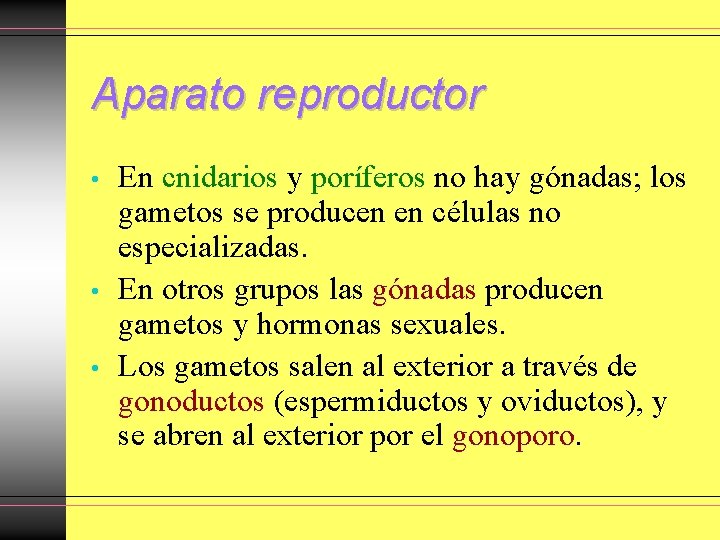 Aparato reproductor

• En cnidarios y poríferos no hay gónadas; los gametos se producen en células no especializadas.
• En otros grupos las gónadas producen gametos y hormonas sexuales.
• Los gametos salen al exterior a través de gonoductos (espermiductos y oviductos), y se abren al exterior por el gonoporo.